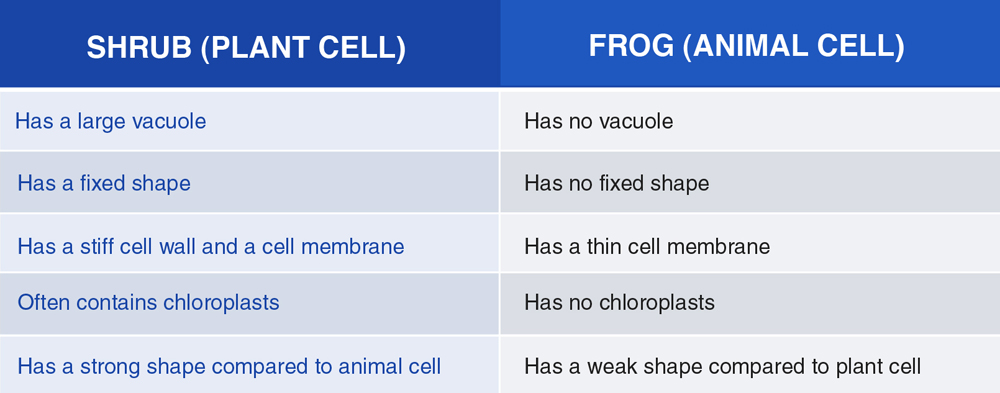 | SHRUB (PLANT CELL) | FROG (ANIMAL CELL) |
|---|---|
| Has a large vacuole | Has no vacuole |
| Has a fixed shape | Has no fixed shape |
| Has a stiff cell wall and a cell membrane | Has a thin cell membrane |
| Often contains chloroplasts | Has no chloroplasts |
| Has a strong shape compared to animal cell | Has a weak shape compared to plant cell |